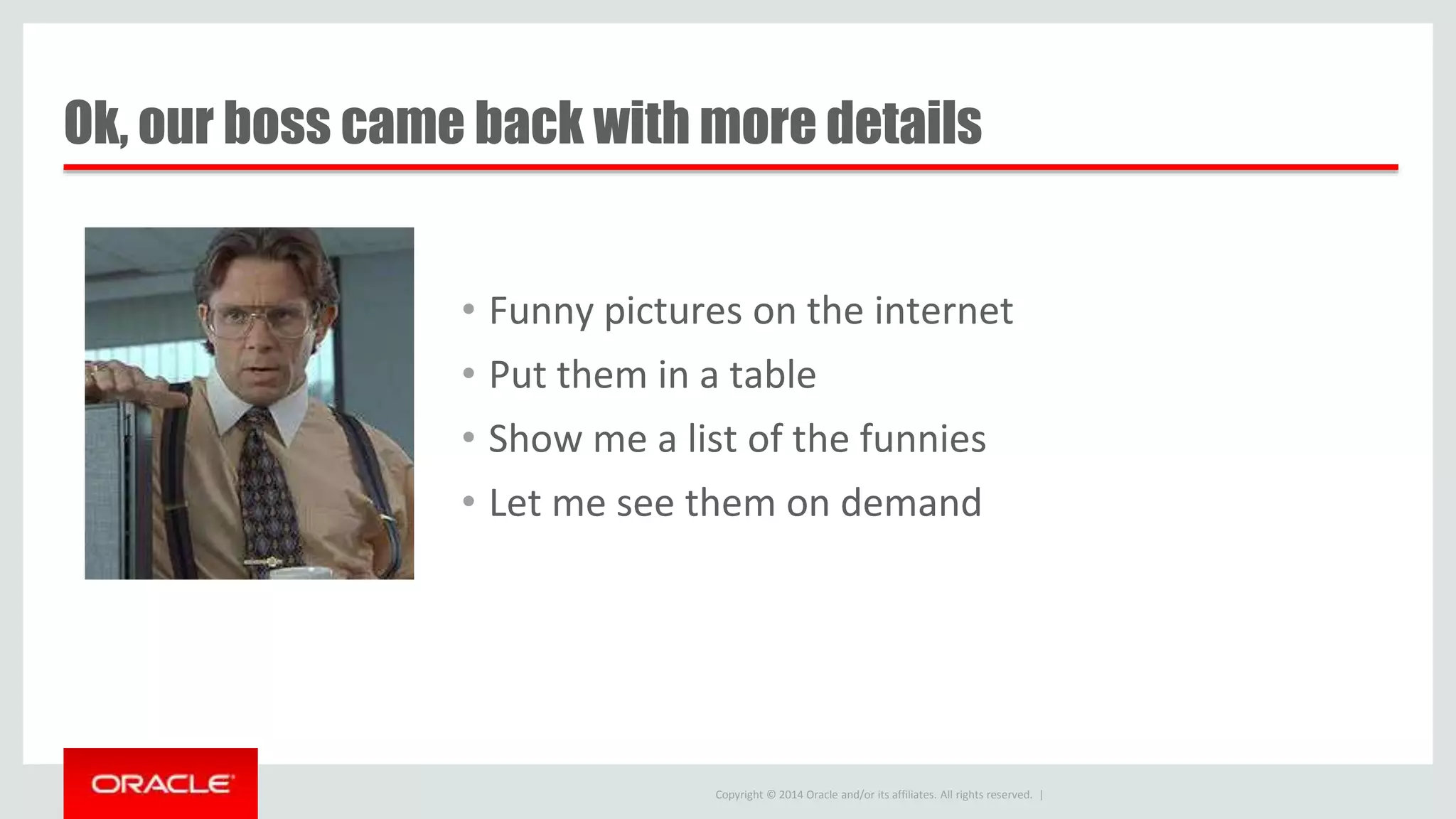 Ok, our boss came back with more details

• Funny pictures on the internet
• Put them in a table
• Show me a list of the funnies
• Let me see them on demand

ORACLE

Copyright © 2014 Oracle and/or its affiliates. All rights reserved. |